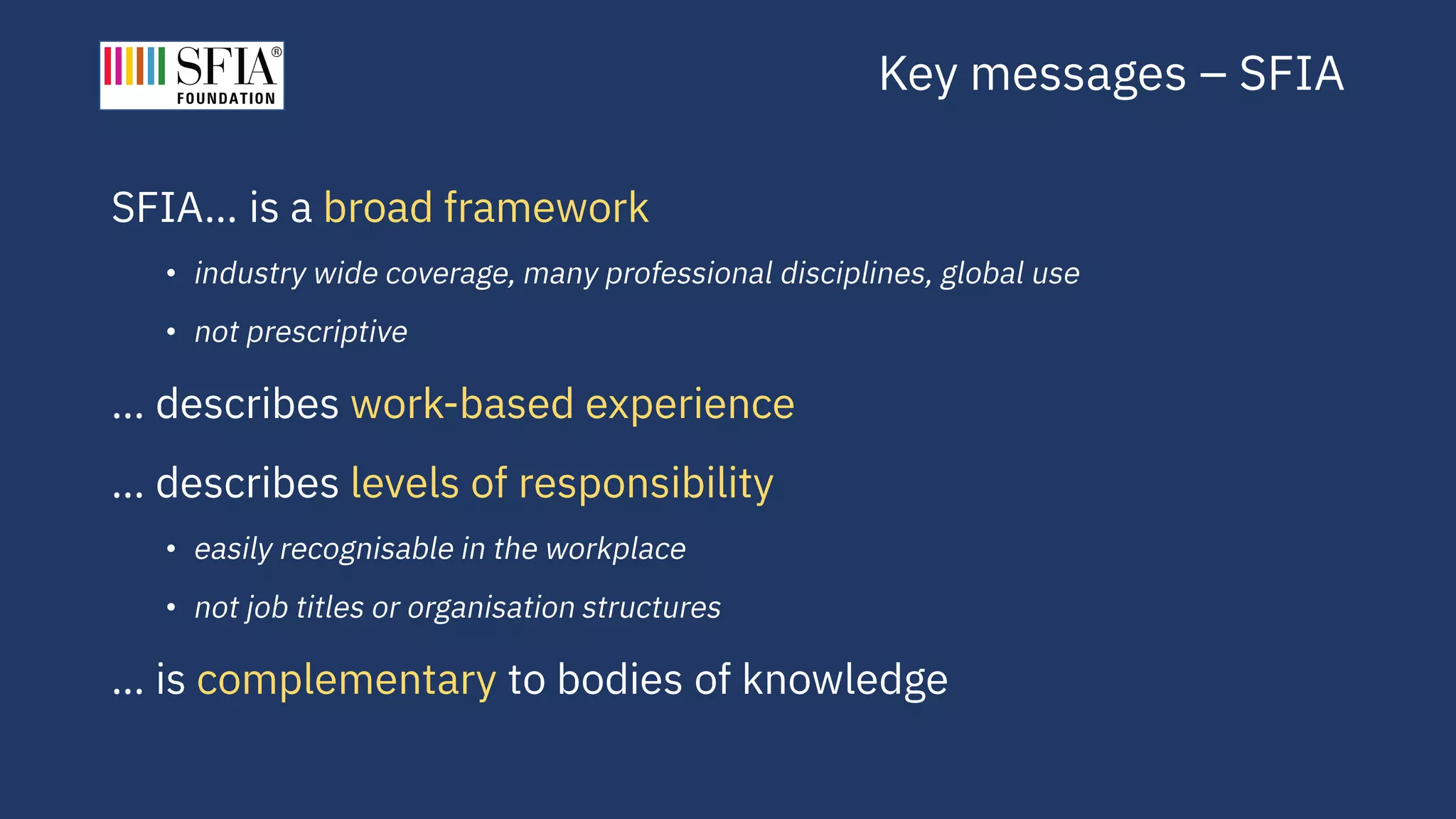 SFIA® FOUNDATION

Key messages – SFIA

SFIA... is a broad framework

• industry wide coverage, many professional disciplines, global use

• not prescriptive

... describes work-based experience

... describes levels of responsibility

• easily recognisable in the workplace

• not job titles or organisation structures

... is complementary to bodies of knowledge